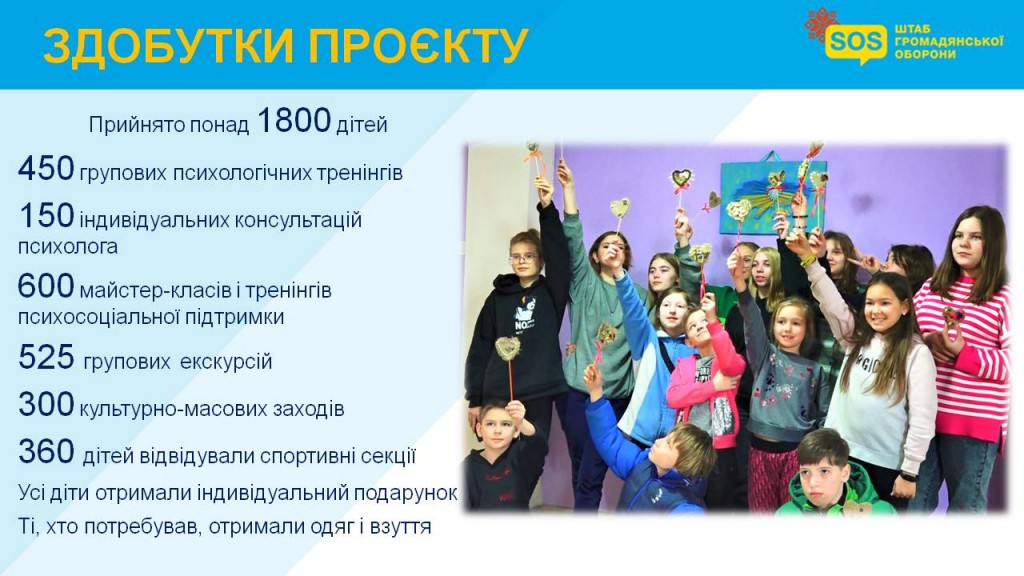 ЗДОБУТКИ ПРОЄКТУ

SOS ШТАБ ГРОМАДЯНСЬКОЇ ОБОРОНИ

Прийнято понад 1800 дітей

450 групових психологічних тренінгів

150 індивідуальних консультацій психолога

600 майстер-класів і тренінгів психосоціальної підтримки

525 групових екскурсій

300 культурно-масових заходів

360 дітей відвідували спортивні секції

Усі діти отримали індивідуальний подарунок

Ті, хто потребував, отримали одяг і взуття